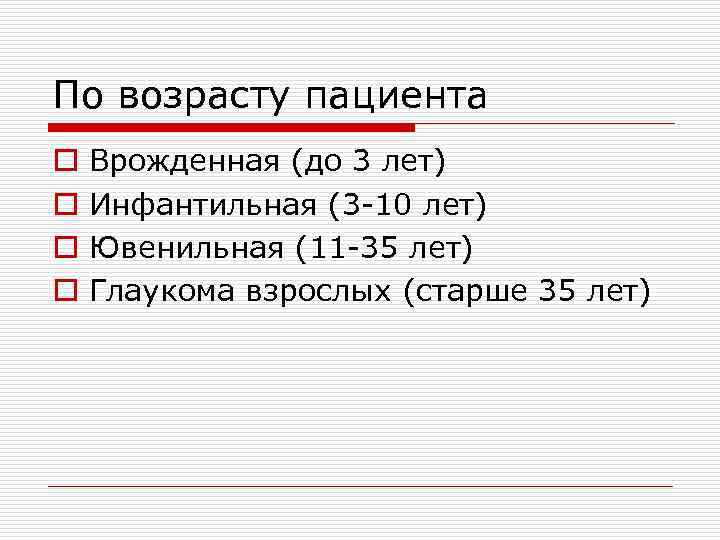 По возрасту пациента

Врожденная (до 3 лет)
Инфантильная (3-10 лет)
Ювенильная (11-35 лет)
Глаукома взрослых (старше 35 лет)